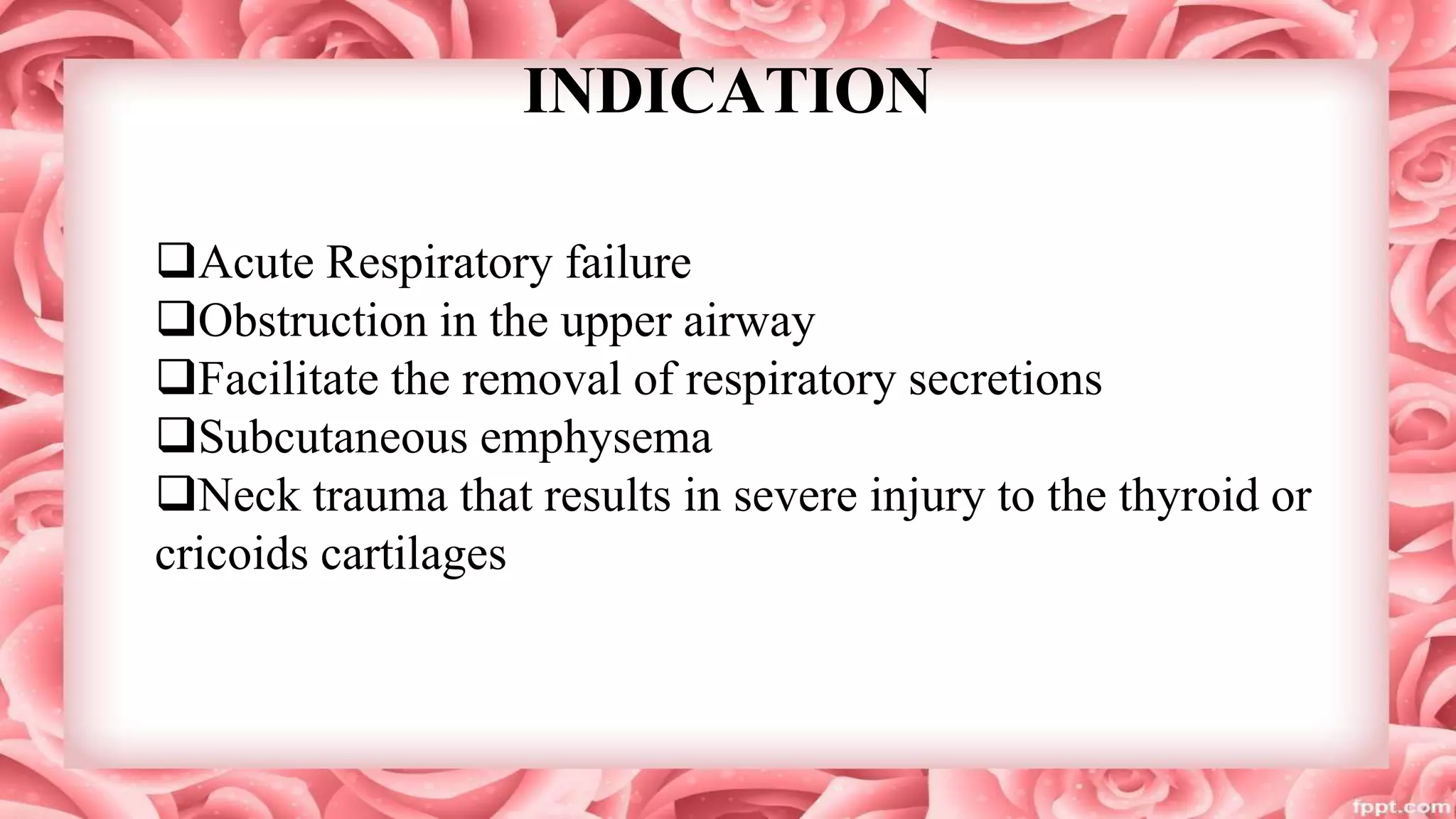 INDICATION

❑Acute Respiratory failure
❑Obstruction in the upper airway
❑Facilitate the removal of respiratory secretions
❑Subcutaneous emphysema
❑Neck trauma that results in severe injury to the thyroid or cricoids cartilages

fppt.com